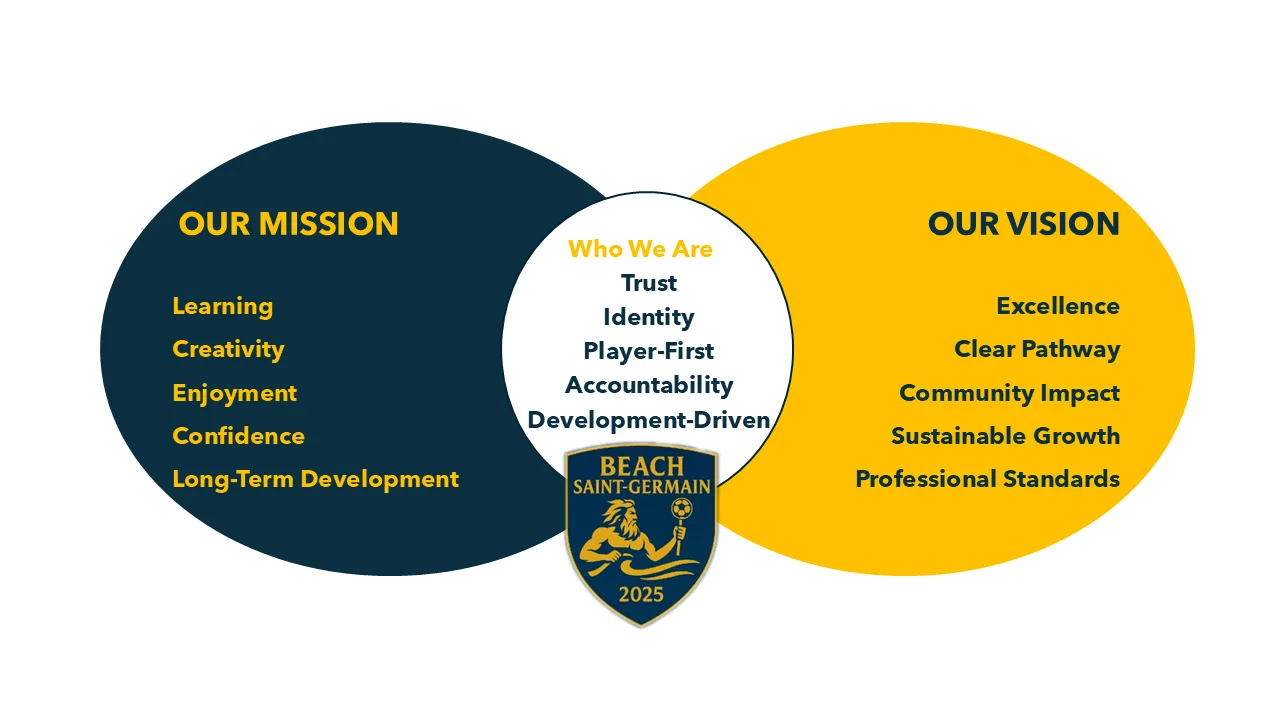 OUR MISSION

Learning
Creativity
Enjoyment
Confidence
Long-Term Development

Who We Are
Trust
Identity
Player-First
Accountability
Development-Driven

BEACH
SAINT-GERMAIN
2025

OUR VISION

Excellence
Clear Pathway
Community Impact
Sustainable Growth
Professional Standards